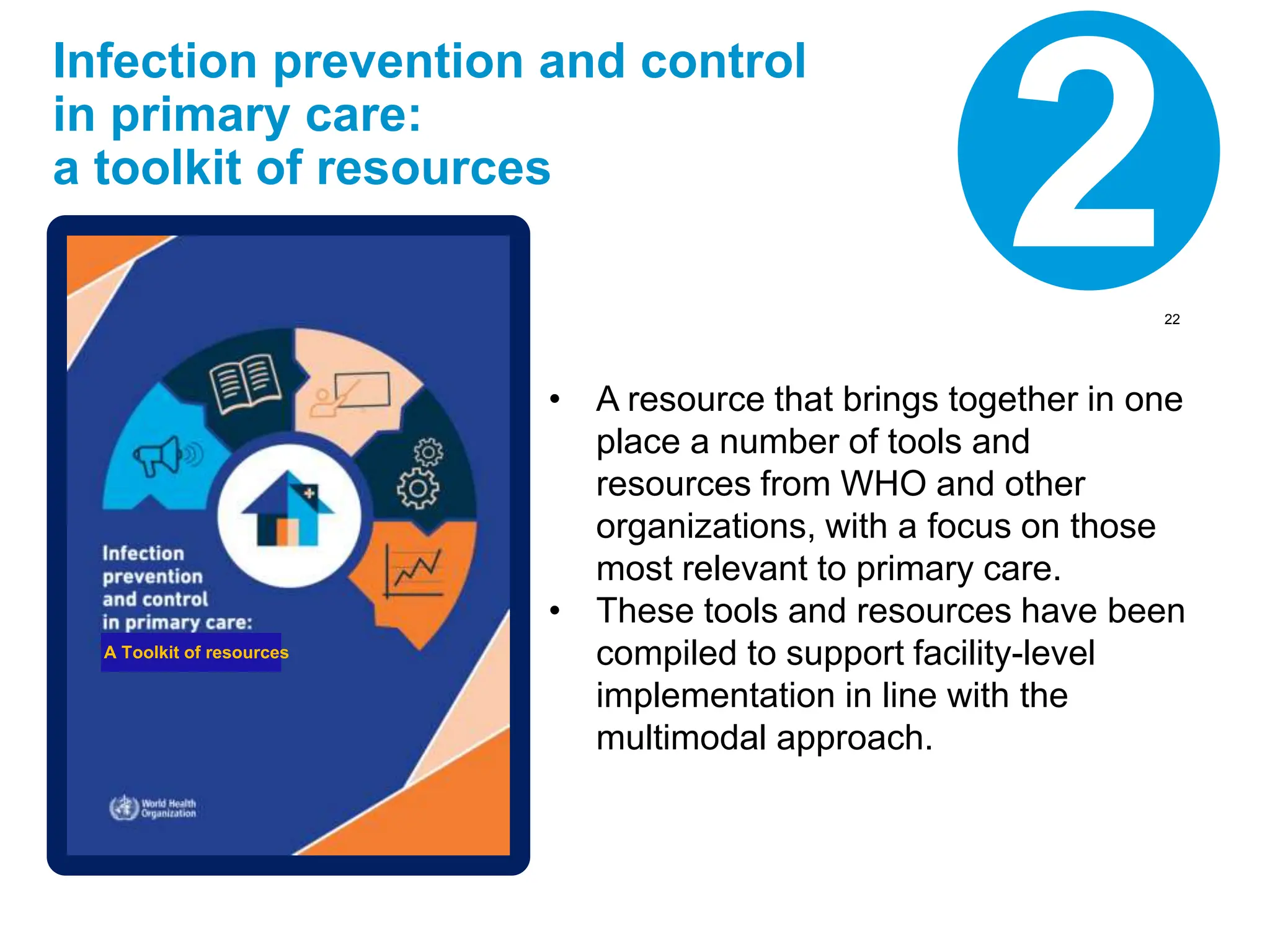 Infection prevention and control in primary care: a toolkit of resources

2

22

Infection prevention and control in primary care:
A Toolkit of resources

World Health Organization

• A resource that brings together in one place a number of tools and resources from WHO and other organizations, with a focus on those most relevant to primary care.
• These tools and resources have been compiled to support facility-level implementation in line with the multimodal approach.